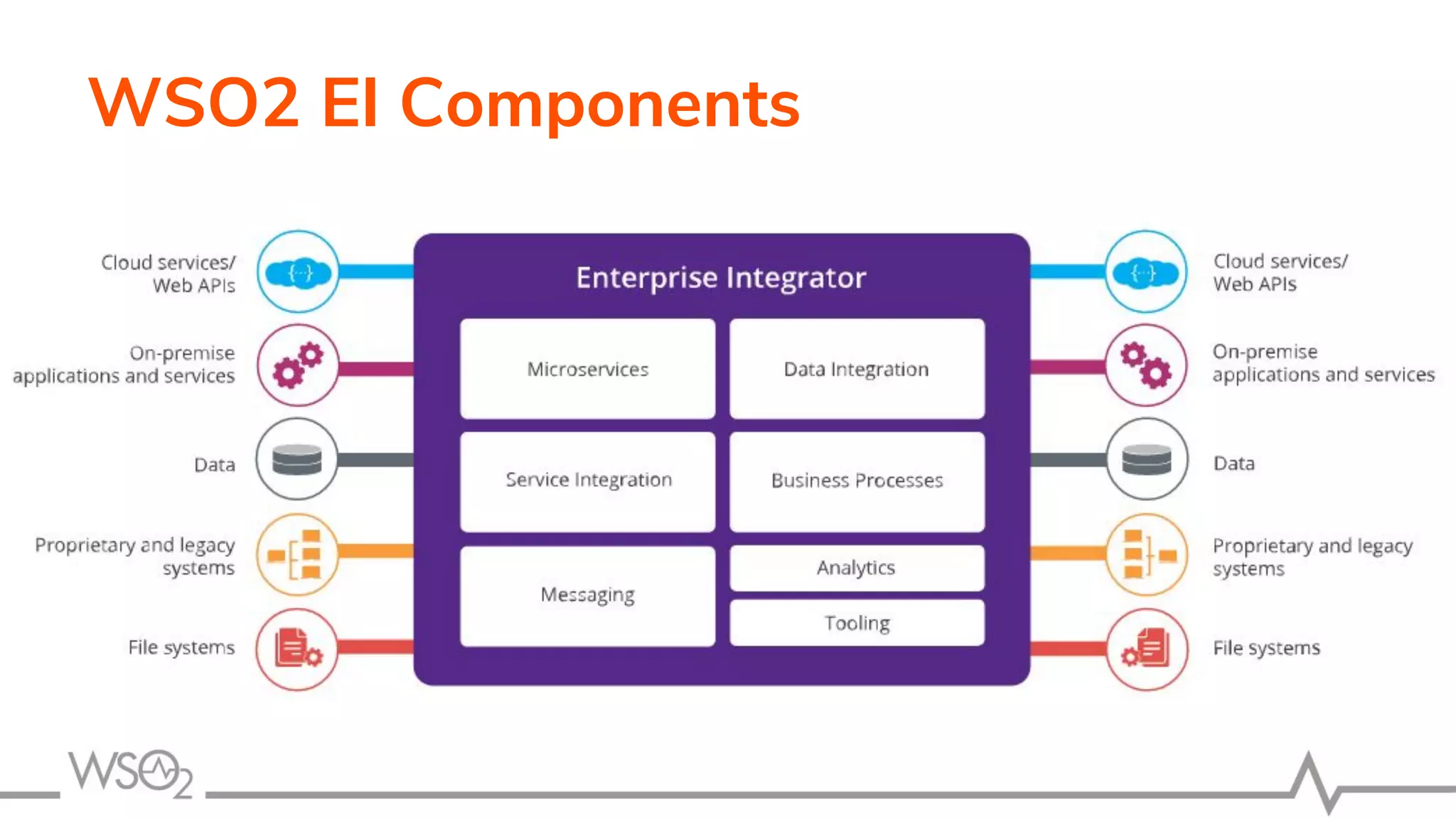 WSO2 EI Components

Cloud services/ Web APIs

On-premise applications and services

Data

Proprietary and legacy systems

File systems

Enterprise Integrator

Microservices

Data Integration

Service Integration

Business Processes

Messaging

Analytics

Tooling

Cloud services/ Web APIs

On-premise applications and services

Data

Proprietary and legacy systems

File systems

WSO2